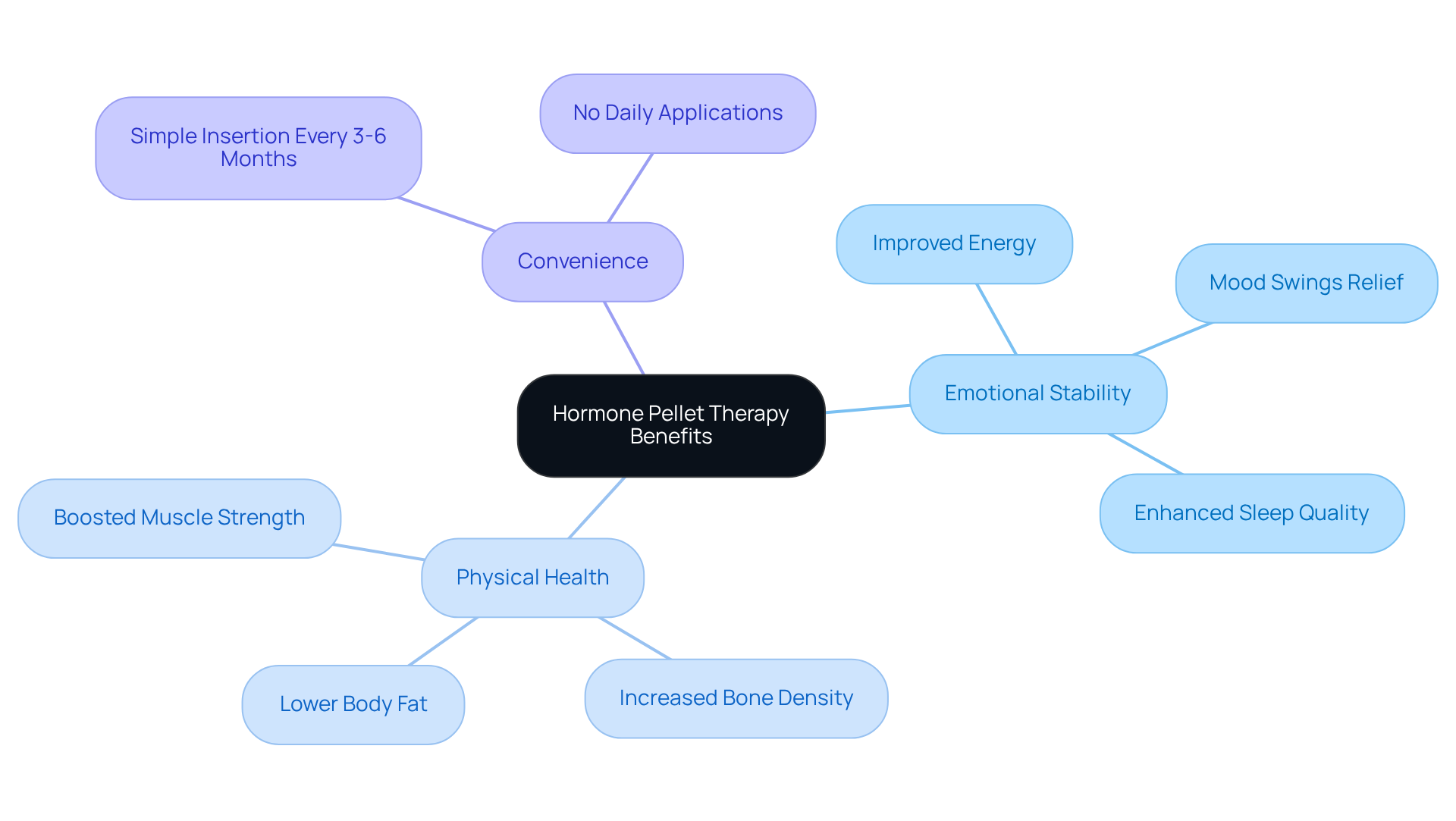 Hormone Pellet Therapy Benefits

Convenience

Simple Insertion Every 3-6 Months

No Daily Applications

Emotional Stability

Improved Energy

Mood Swings Relief

Enhanced Sleep Quality

Physical Health

Boosted Muscle Strength

Lower Body Fat

Increased Bone Density